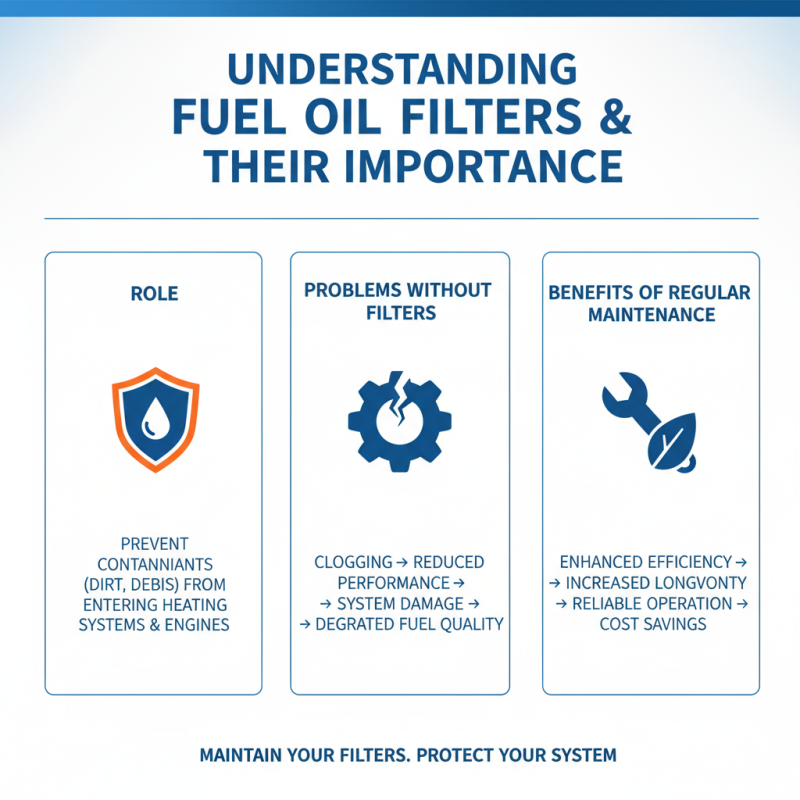 UNDERSTANDING FUEL OIL FILTERS & THEIR IMPORTANCE

ROLE

PREVENT CONTANNIANTS (DIRT, DEBIS) FROM ENTERING HEATING SYSTEMS & ENGINES

PROBLEMS WITHOUT FILTERS

CLOGGING → REDUCED PERFORMANCE → → SYSTEM DAMAGE → → DEGRATED FUEL QUALITY

BENEFITS OF REGULAR MAINTENANCE

ENHANCED EFFICIENCY → → INCREASED LONGVONTY → RELIABLE OPERATION → COST SAVINGS

MAINTAIN YOUR FILTERS. PROTECT YOUR SYSTEM